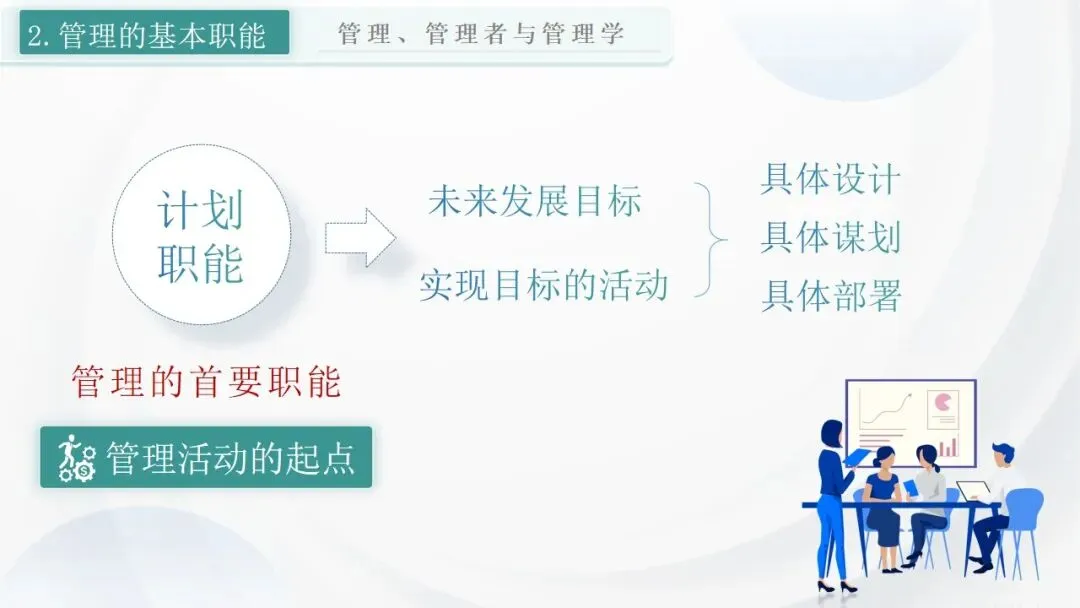 2.管理的基本职能

管理、管理者与管理学

计划职能

未来发展目标

实现目标的活动

具体设计
具体谋划
具体部署

管理的首要职能

管理活动的起点